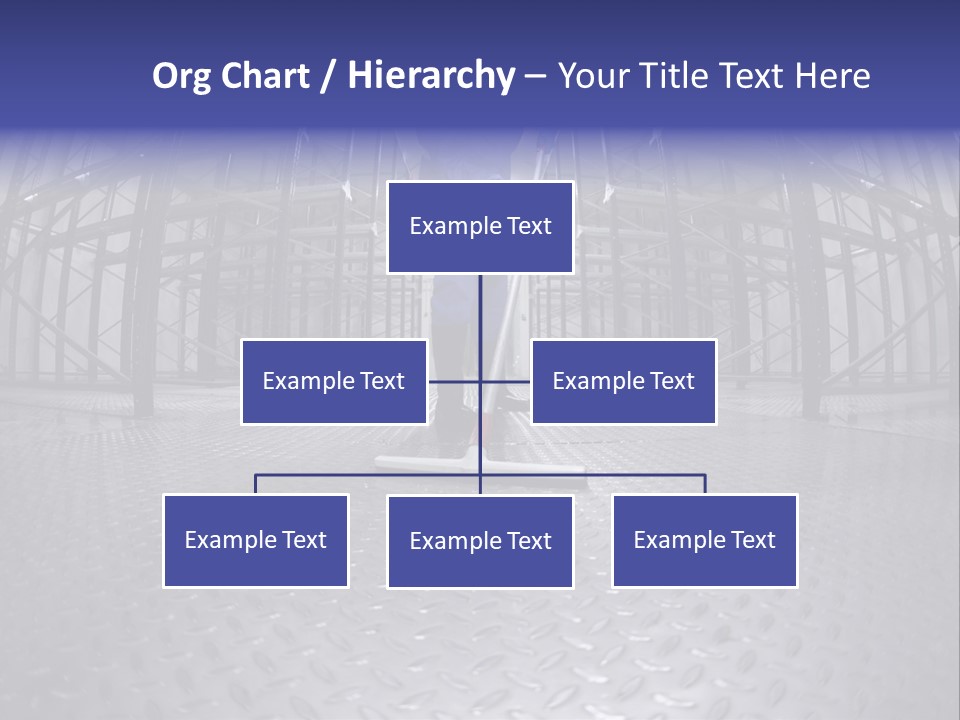 Org Chart / Hierarchy – Your Title Text Here

Example Text

Example Text

Example Text

Example Text

Example Text

Example Text